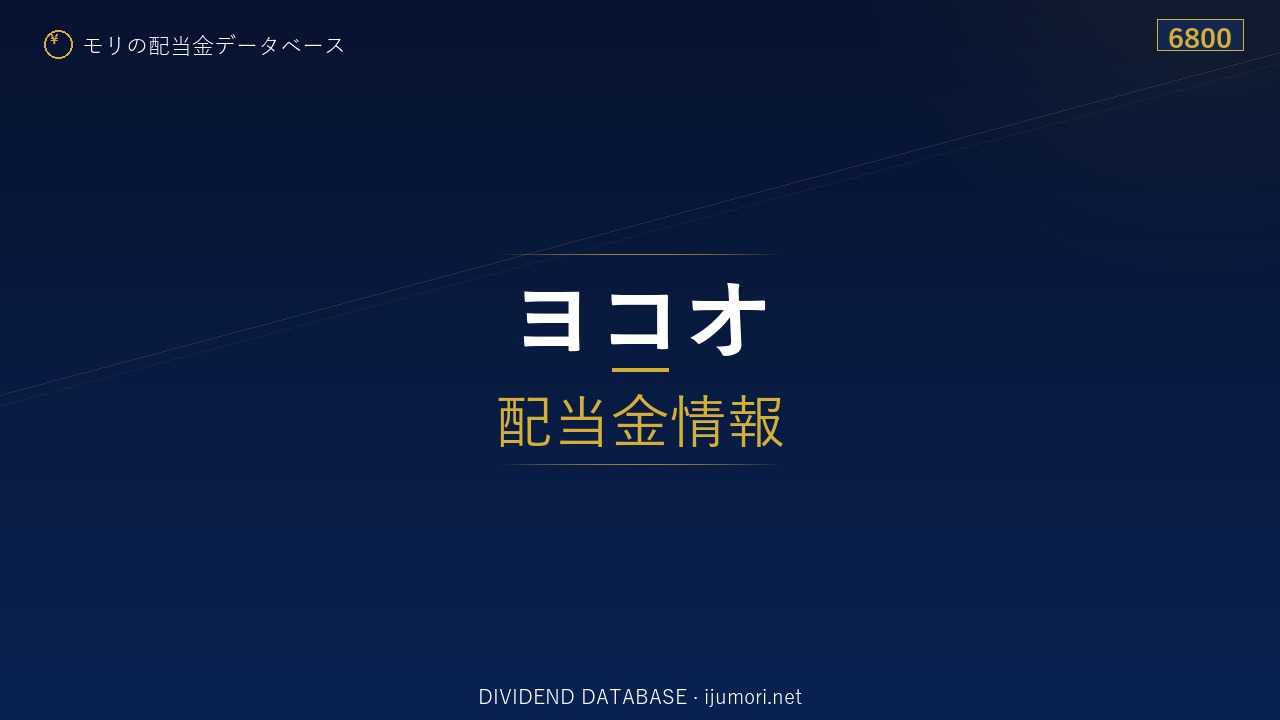 ¥ モリの配当金データベース

6800

ヨコオ

配当金情報

DIVIDEND DATABASE · ijumori.net